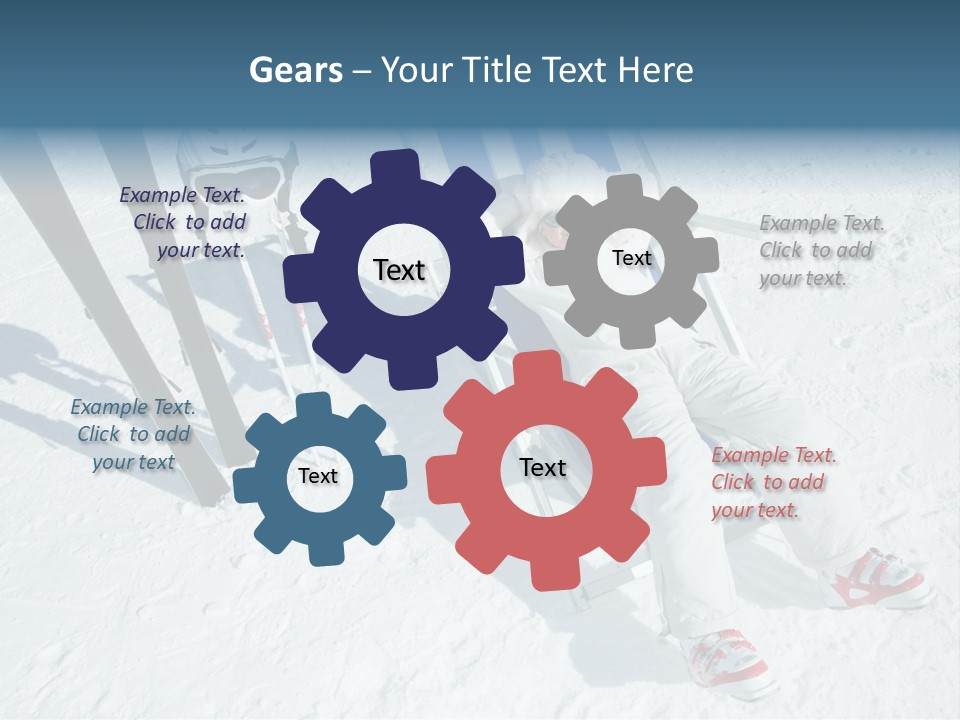 Gears – Your Title Text Here

Example Text. Click to add your text.

Text

Text

Example Text. Click to add your text.

Example Text. Click to add your text

Text

Text

Example Text. Click to add your text.